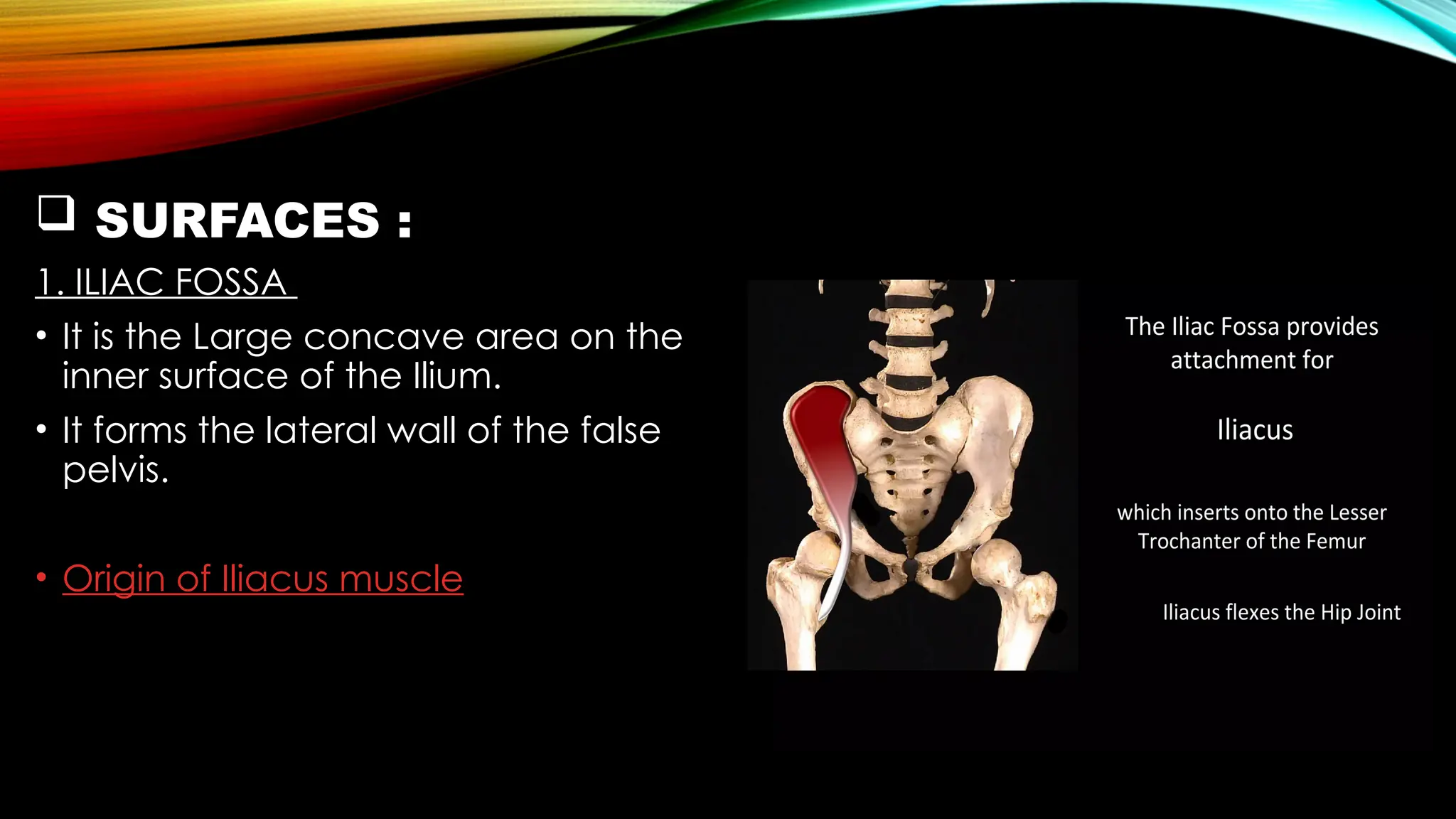 ❑ SURFACES :

1. ILIAC FOSSA

• It is the Large concave area on the inner surface of the Ilium.

• It forms the lateral wall of the false pelvis.

• Origin of Iliacus muscle

The Iliac Fossa provides attachment for

Iliacus

which inserts onto the Lesser Trochanter of the Femur

Iliacus flexes the Hip Joint